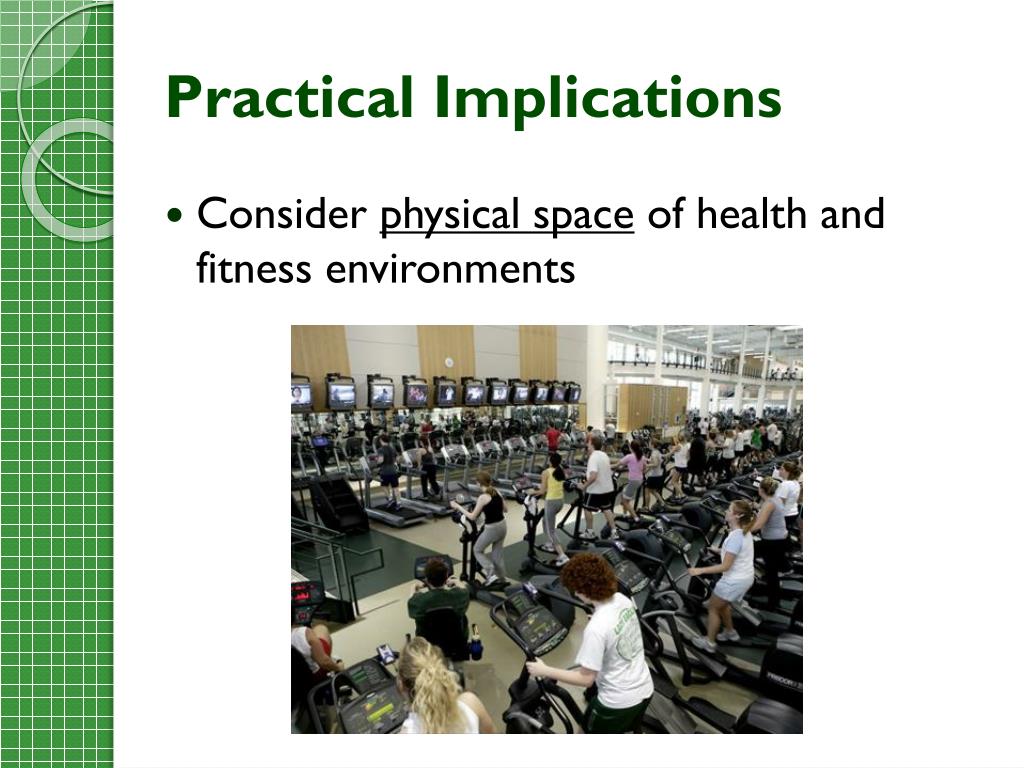 Practical Implications

• Consider physical space of health and fitness environments